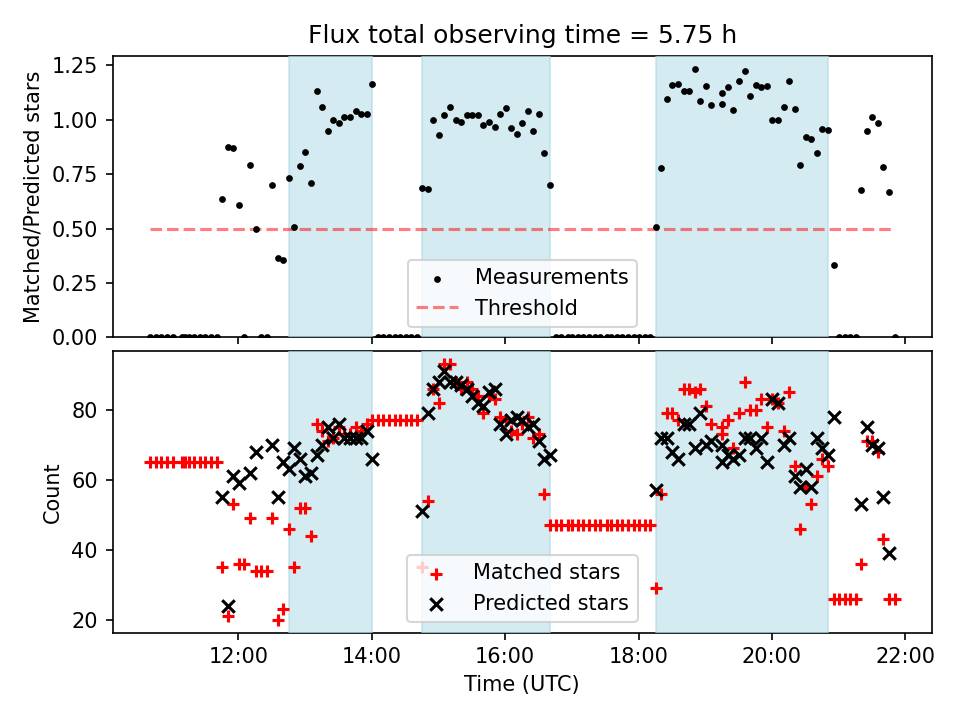 Flux total observing time = 5.75 h

Matched/Predicted stars

1.25
1.00
0.75
0.50
0.25
0.00

Measurements
Threshold

Count

80
60
40
20

Matched stars
Predicted stars

12:00
14:00
16:00
18:00
20:00
22:00

Time (UTC)